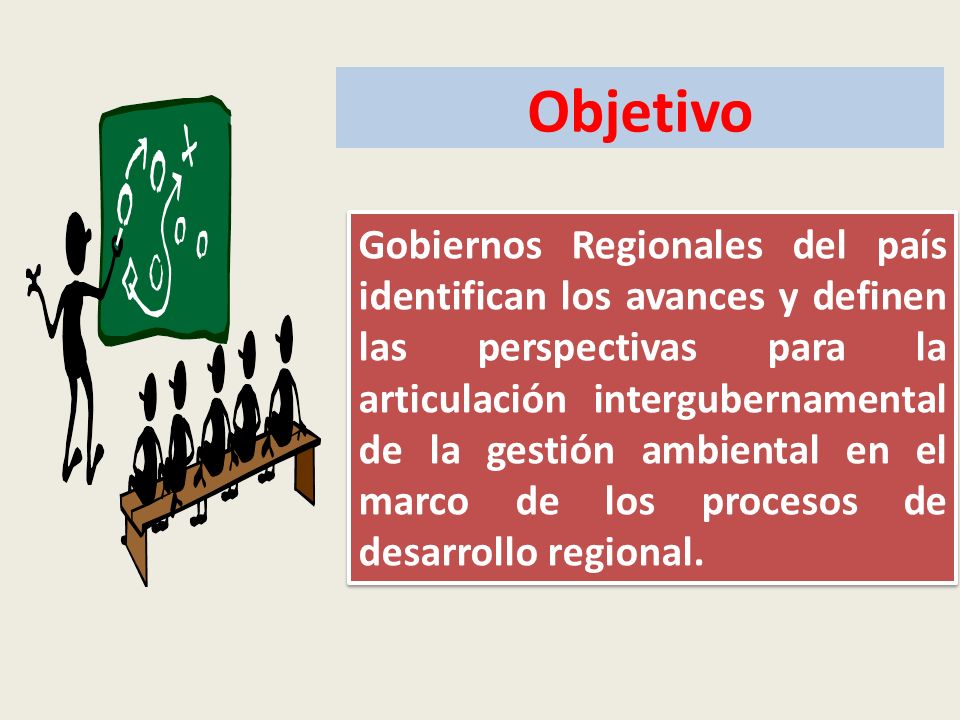 Objetivo

Gobiernos Regionales del país identifican los avances y definen las perspectivas para la articulación intergubernamental de la gestión ambiental en el marco de los procesos de desarrollo regional.